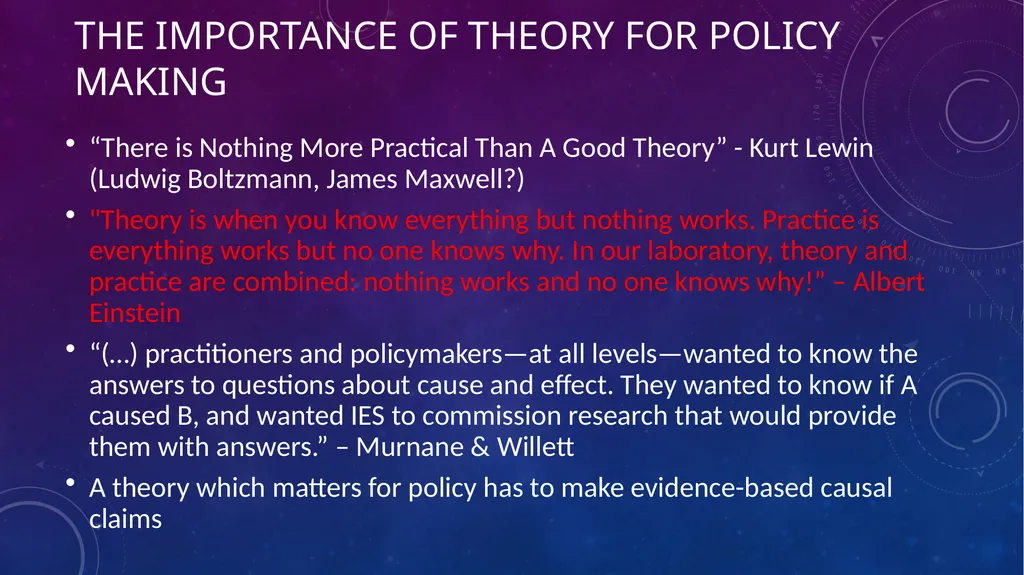 THE IMPORTANCE OF THEORY FOR POLICY MAKING

• “There is Nothing More Practical Than A Good Theory” - Kurt Lewin (Ludwig Boltzmann, James Maxwell?)

• "Theory is when you know everything but nothing works. Practice is everything works but no one knows why. In our laboratory, theory and practice are combined: nothing works and no one knows why!” – Albert Einstein

• “(…) practitioners and policymakers—at all levels—wanted to know the answers to questions about cause and effect. They wanted to know if A caused B, and wanted IES to commission research that would provide them with answers.” – Murnane & Willett

• A theory which matters for policy has to make evidence-based causal claims